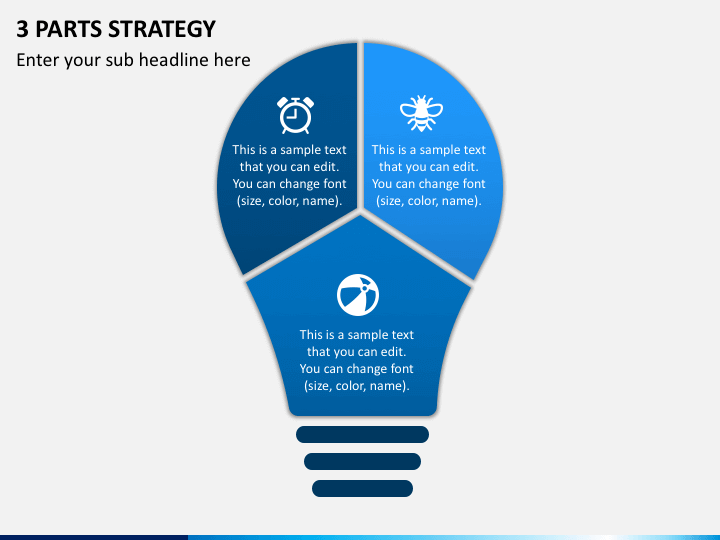 3 PARTS STRATEGY

Enter your sub headline here

This is a sample text that you can edit. You can change font (size, color, name).

This is a sample text that you can edit. You can change font (size, color, name).

This is a sample text that you can edit. You can change font (size, color, name).